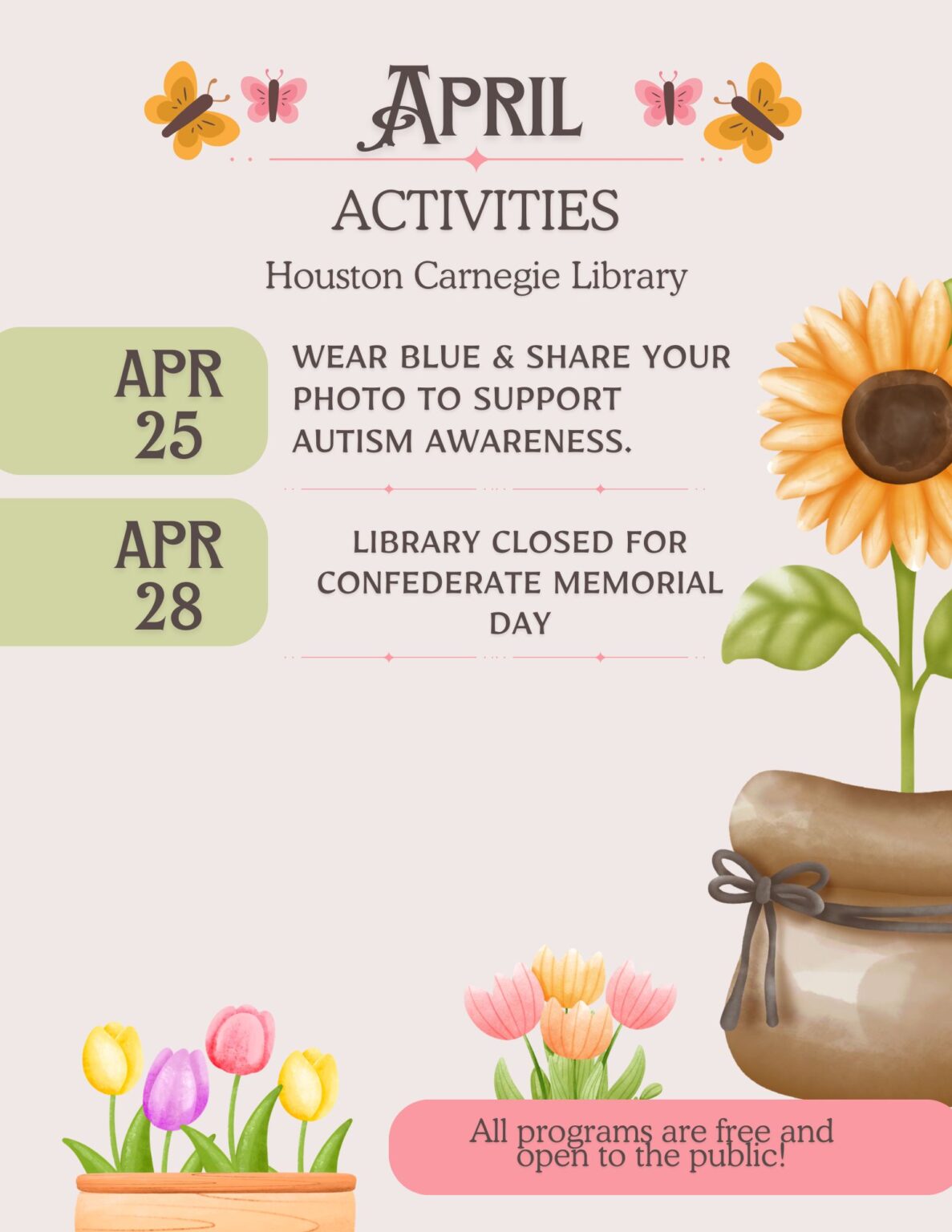 APRIL

ACTIVITIES

Houston Carnegie Library

APR 25

WEAR BLUE & SHARE YOUR PHOTO TO SUPPORT AUTISM AWARENESS.

APR 28

LIBRARY CLOSED FOR CONFEDERATE MEMORIAL DAY

All programs are free and open to the public!